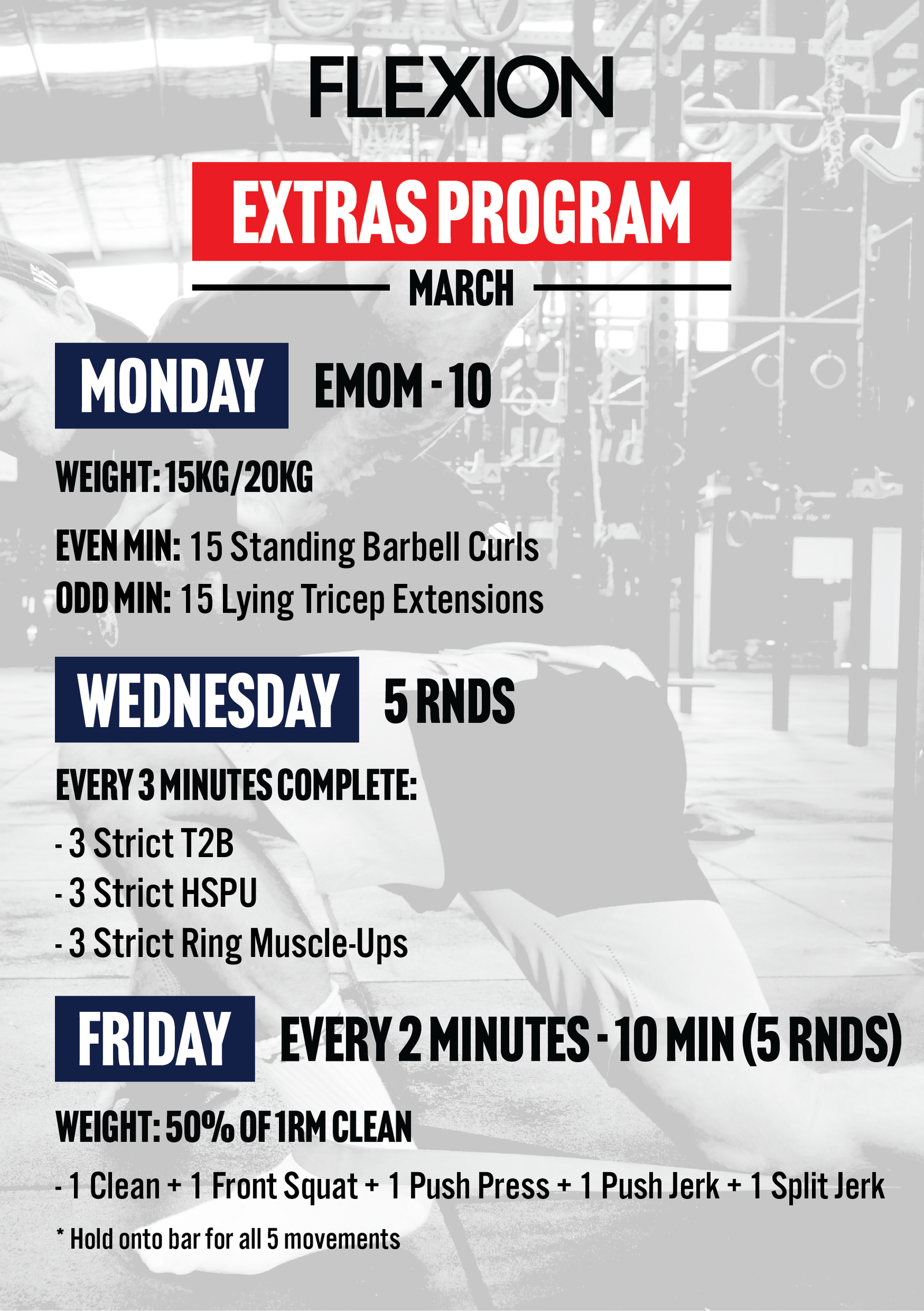 FLEXION

EXTRAS PROGRAM

MARCH

MONDAY EMOM - 10

WEIGHT: 15KG/20KG

EVEN MIN: 15 Standing Barbell Curls
ODD MIN: 15 Lying Tricep Extensions

WEDNESDAY 5 RNDS

EVERY 3 MINUTES COMPLETE:

- 3 Strict T2B
- 3 Strict HSPU
- 3 Strict Ring Muscle-Ups

FRIDAY EVERY 2 MINUTES - 10 MIN (5 RNDS)

WEIGHT: 50% OF 1RM CLEAN

- 1 Clean + 1 Front Squat + 1 Push Press + 1 Push Jerk + 1 Split Jerk

* Hold onto bar for all 5 movements